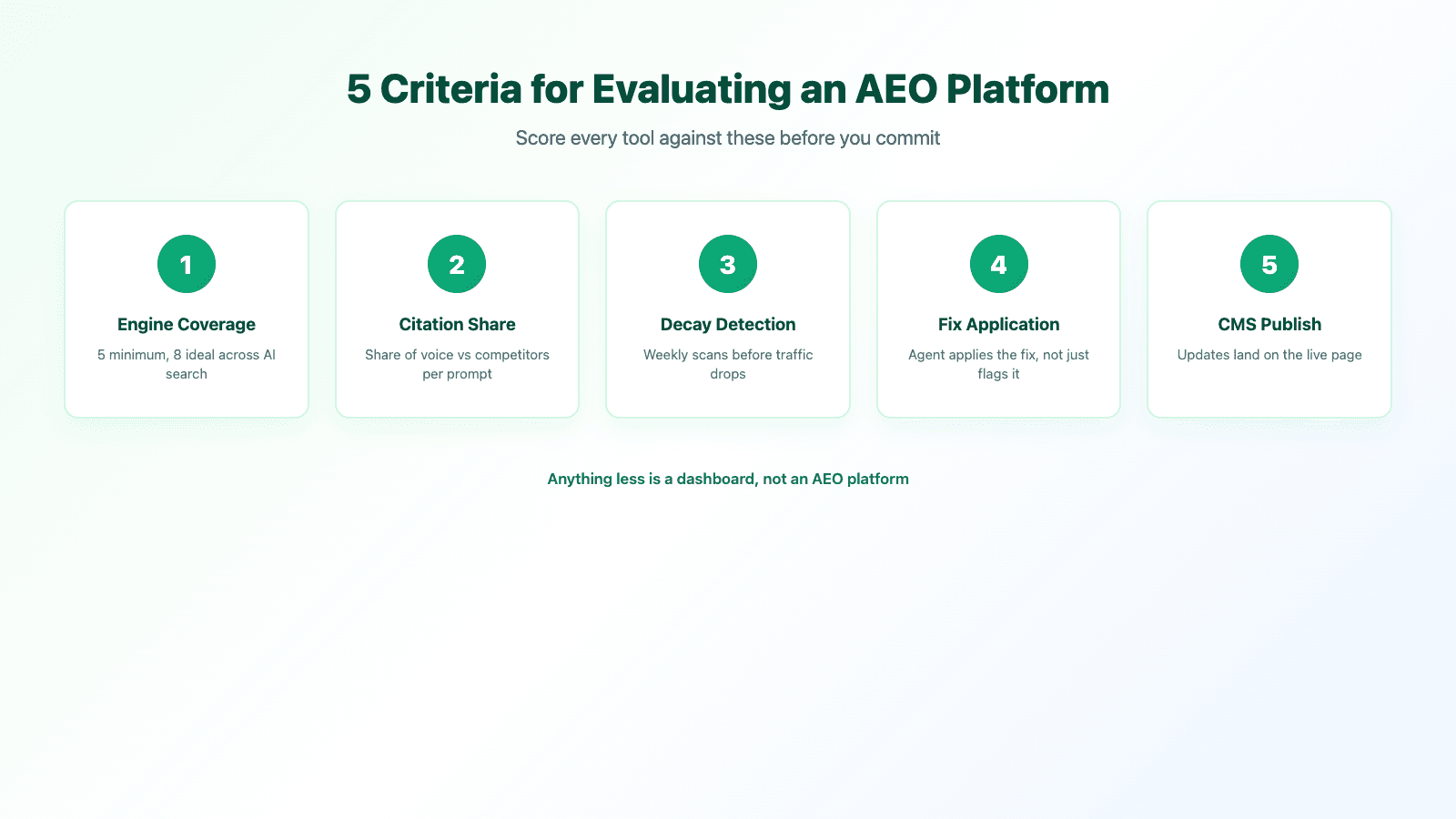 5 Criteria for Evaluating an AEO Platform

Score every tool against these before you commit

1

Engine Coverage

5 minimum, 8 ideal across AI search

2

Citation Share

Share of voice vs competitors per prompt

3

Decay Detection

Weekly scans before traffic drops

4

Fix Application

Agent applies the fix, not just flags it

5

CMS Publish

Updates land on the live page

Anything less is a dashboard, not an AEO platform